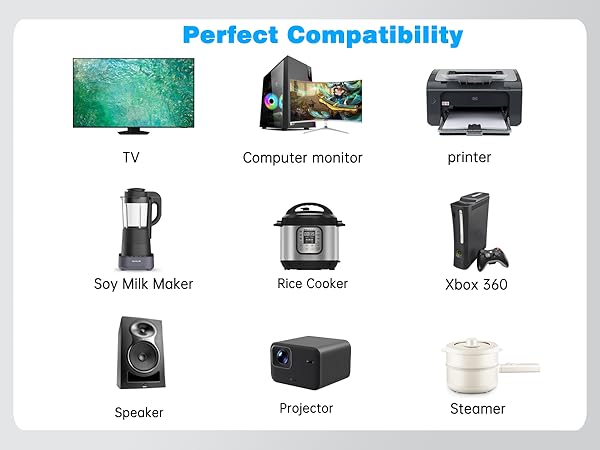 Perfect Compatibility

TV

Computer monitor

printer

Soy Milk Maker

Rice Cooker

Xbox 360

Speaker

Projector

Steamer